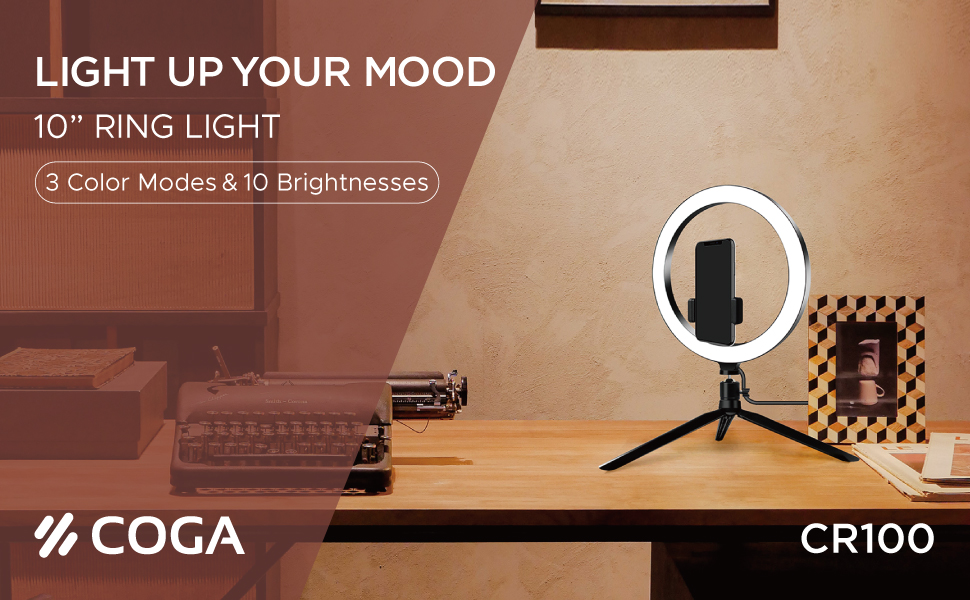 LIGHT UP YOUR MOOD

10” RING LIGHT

3 Color Modes & 10 Brightnesses

COGA

CR100